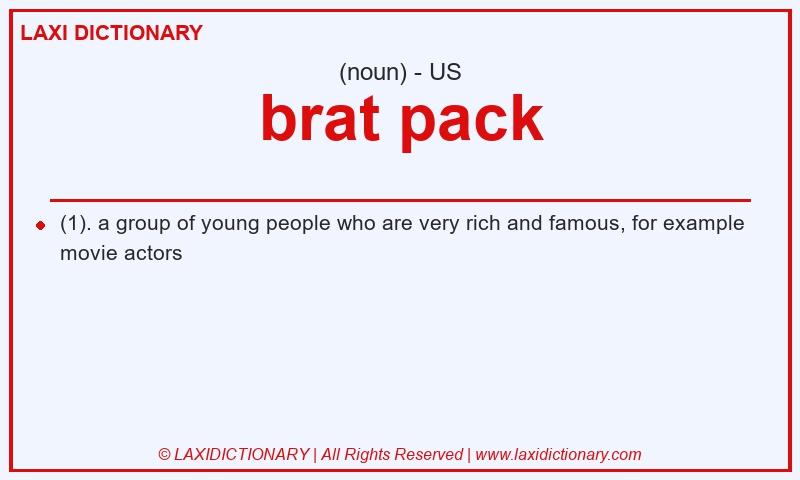 LAXI DICTIONARY

(noun) - US

brat pack

(1). a group of young people who are very rich and famous, for example movie actors

© LAXIDICTIONARY | All Rights Reserved | www.laxidictionary.com